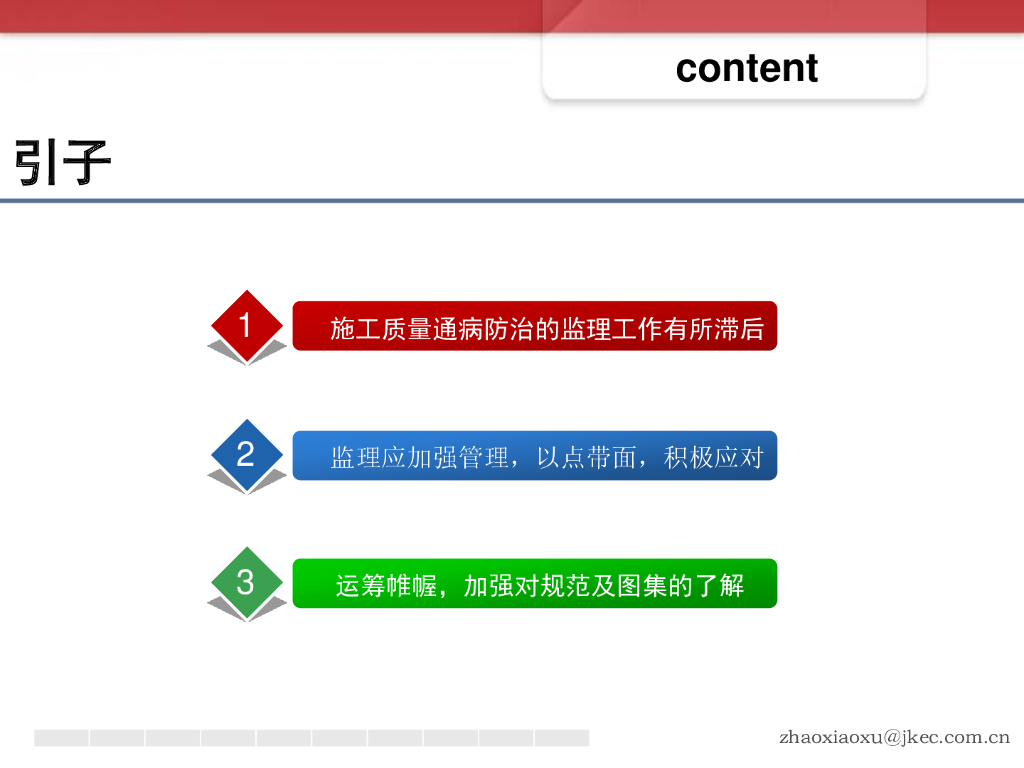 content

引子

1 施工质量通病防治的监理工作有所滞后

2 监理应加强管理，以点带面，积极应对

3 运筹帷幄，加强对规范及图集的了解

zhaoxiaoxu@jkec.com.cn